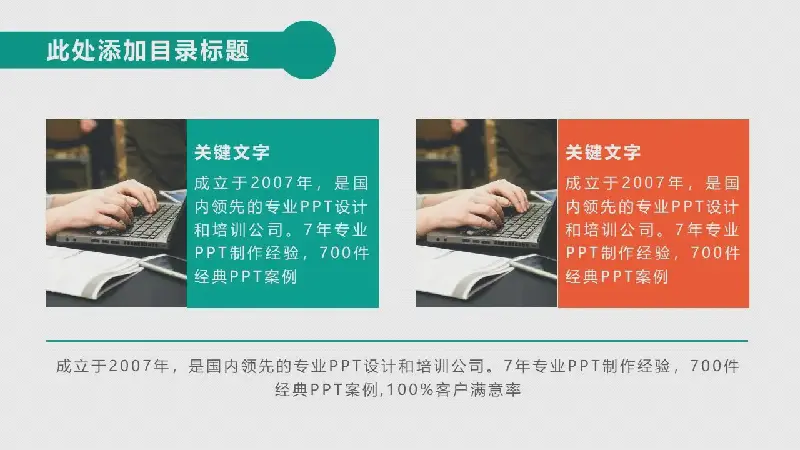 此处添加目录标题

关键文字

成立于2007年，是国内领先的专业PPT设计和培训公司。7年专业PPT制作经验，700件经典PPT案例

关键文字

成立于2007年，是国内领先的专业PPT设计和培训公司。7年专业PPT制作经验，700件经典PPT案例

成立于2007年，是国内领先的专业PPT设计和培训公司。7年专业PPT制作经验，700件经典PPT案例,100%客户满意率